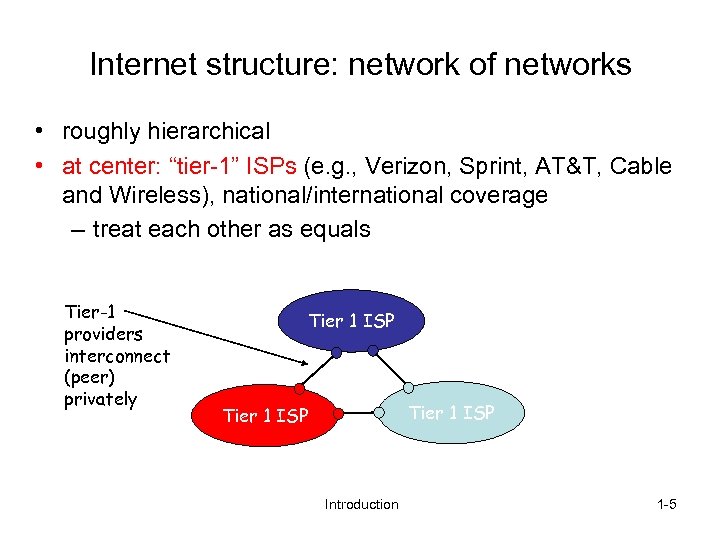 Internet structure: network of networks

• roughly hierarchical
• at center: “tier-1” ISPs (e.g., Verizon, Sprint, AT&T, Cable and Wireless), national/international coverage
– treat each other as equals

Tier-1 providers interconnect (peer) privately

Tier 1 ISP

Tier 1 ISP

Tier 1 ISP

Introduction

1-5